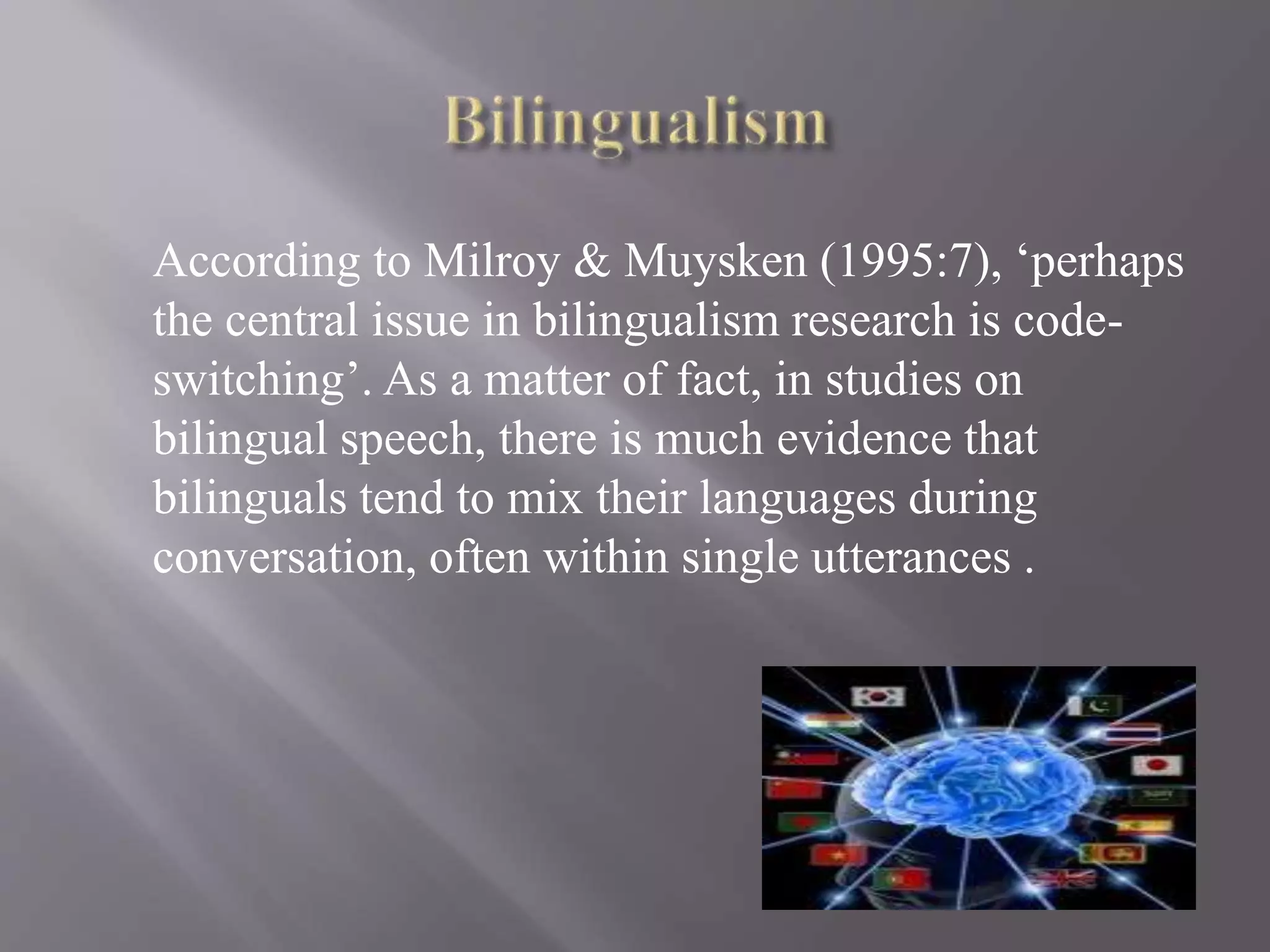 Bilingualism

According to Milroy & Muysken (1995:7), ‘perhaps the central issue in bilingualism research is code-switching’. As a matter of fact, in studies on bilingual speech, there is much evidence that bilinguals tend to mix their languages during conversation, often within single utterances .